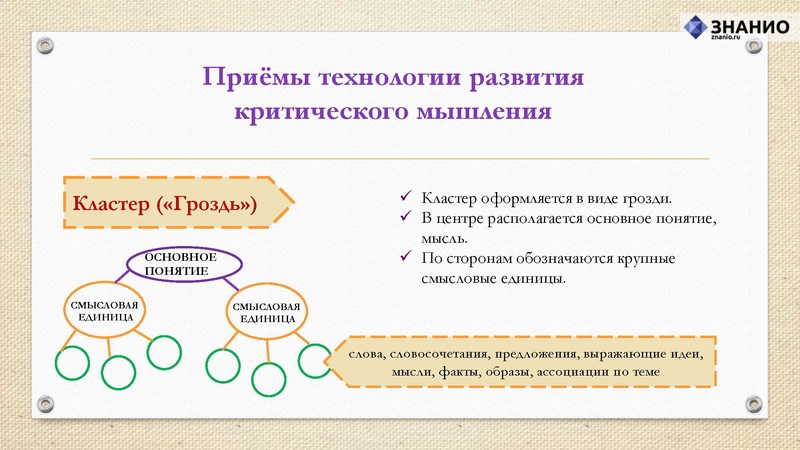 ЗНАНИО
znanio.ru

Приёмы технологии развития критического мышления

Кластер («Гроздь»)

✓ Кластер оформляется в виде грозди.
✓ В центре располагается основное понятие, мысль.
✓ По сторонам обозначаются крупные смысловые единицы.

ОСНОВНОЕ ПОНЯТИЕ

СМЫСЛОВАЯ ЕДИНИЦА

СМЫСЛОВАЯ ЕДИНИЦА

слова, словосочетания, предложения, выражающие идеи, мысли, факты, образы, ассоциации по теме